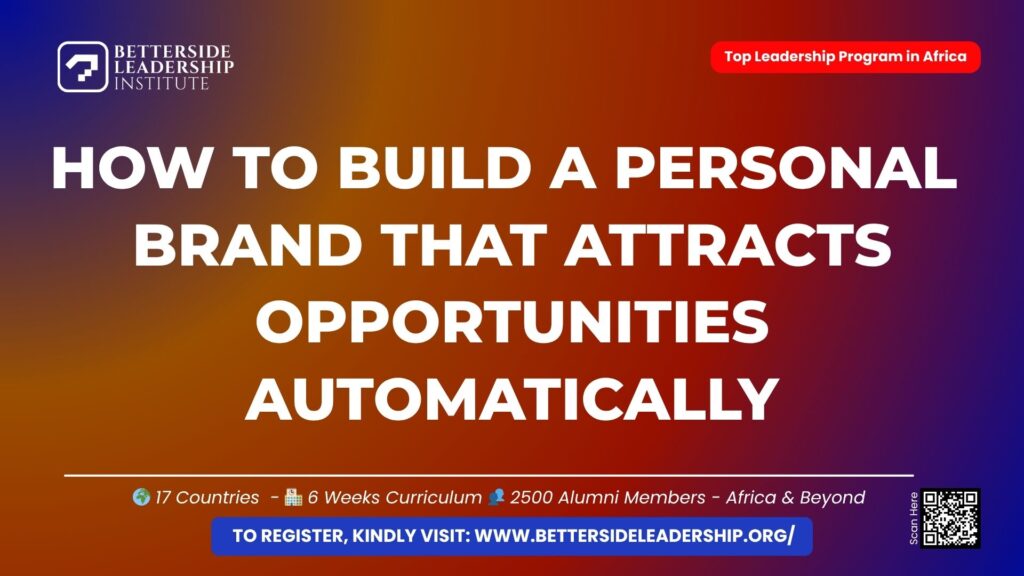 BETTERSIDE LEADERSHIP INSTITUTE

Top Leadership Program in Africa

HOW TO BUILD A PERSONAL BRAND THAT ATTRACTS OPPORTUNITIES AUTOMATICALLY

🌍 17 Countries - 🏫 6 Weeks Curriculum 👥 2500 Alumni Members - Africa & Beyond

TO REGISTER, KINDLY VISIT: WWW.BETTERSIDELEADERSHIP.ORG/

Scan Here